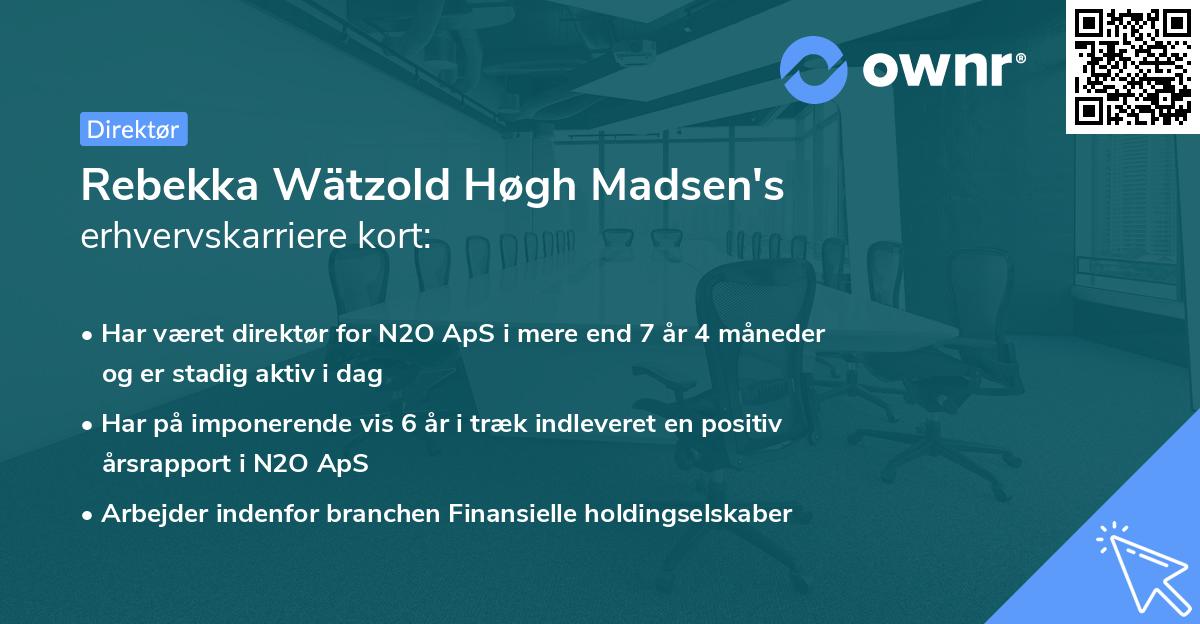 ownr®

Direktør

Rebekka Wätzold Høgh Madsen's erhvervskarriere kort:

• Har været direktør for N2O ApS i mere end 7 år 4 måneder og er stadig aktiv i dag

• Har på imponerende vis 6 år i træk indleveret en positiv årsrapport i N2O ApS

• Arbejder indenfor branchen Finansielle holdingselskaber